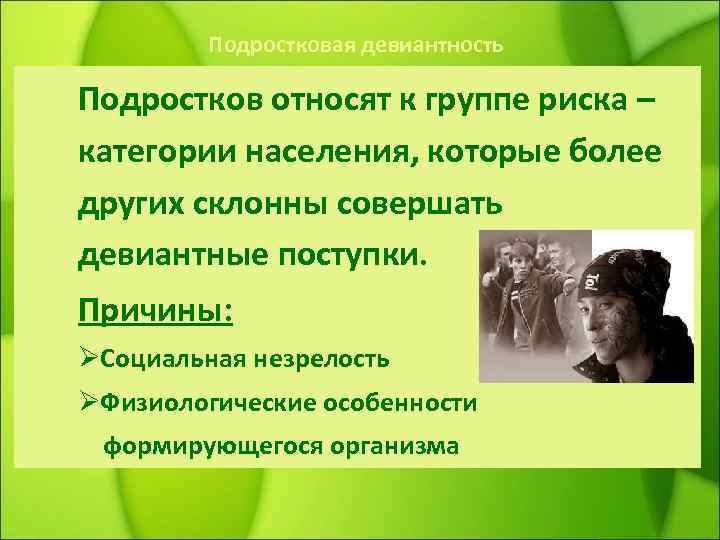 Подростковая девиантность

Подростков относят к группе риска – категории населения, которые более других склонны совершать девиантные поступки.

Причины:

➢Социальная незрелость

➢Физиологические особенности формирующегося организма